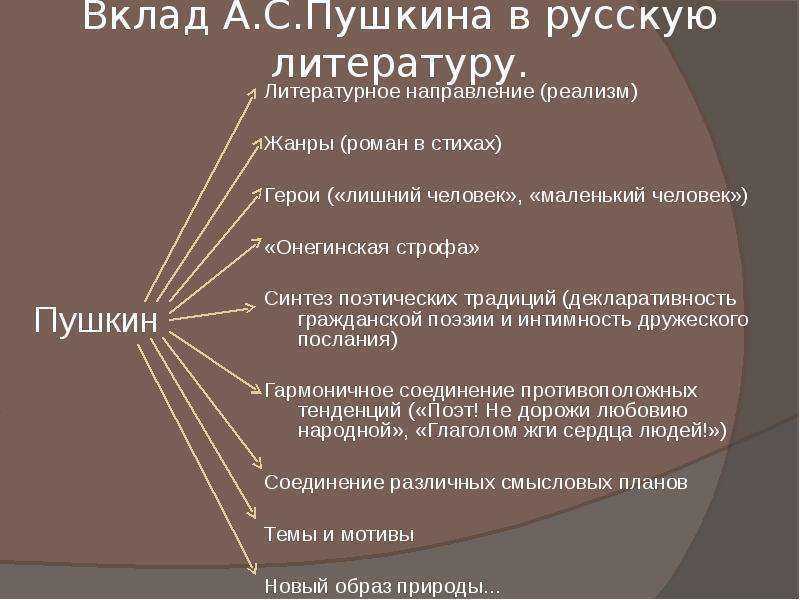 Вклад А.С.Пушкина в русскую литературу.

Пушкин

Литературное направление (реализм)

Жанры (роман в стихах)

Герои («лишний человек», «маленький человек»)

«Онегинская строфа»

Синтез поэтических традиций (декларативность гражданской поэзии и интимность дружеского послания)

Гармоничное соединение противоположных тенденций («Поэт! Не дорожи любовию народной», «Глаголом жги сердца людей!»)

Соединение различных смысловых планов

Темы и мотивы

Новый образ природы...